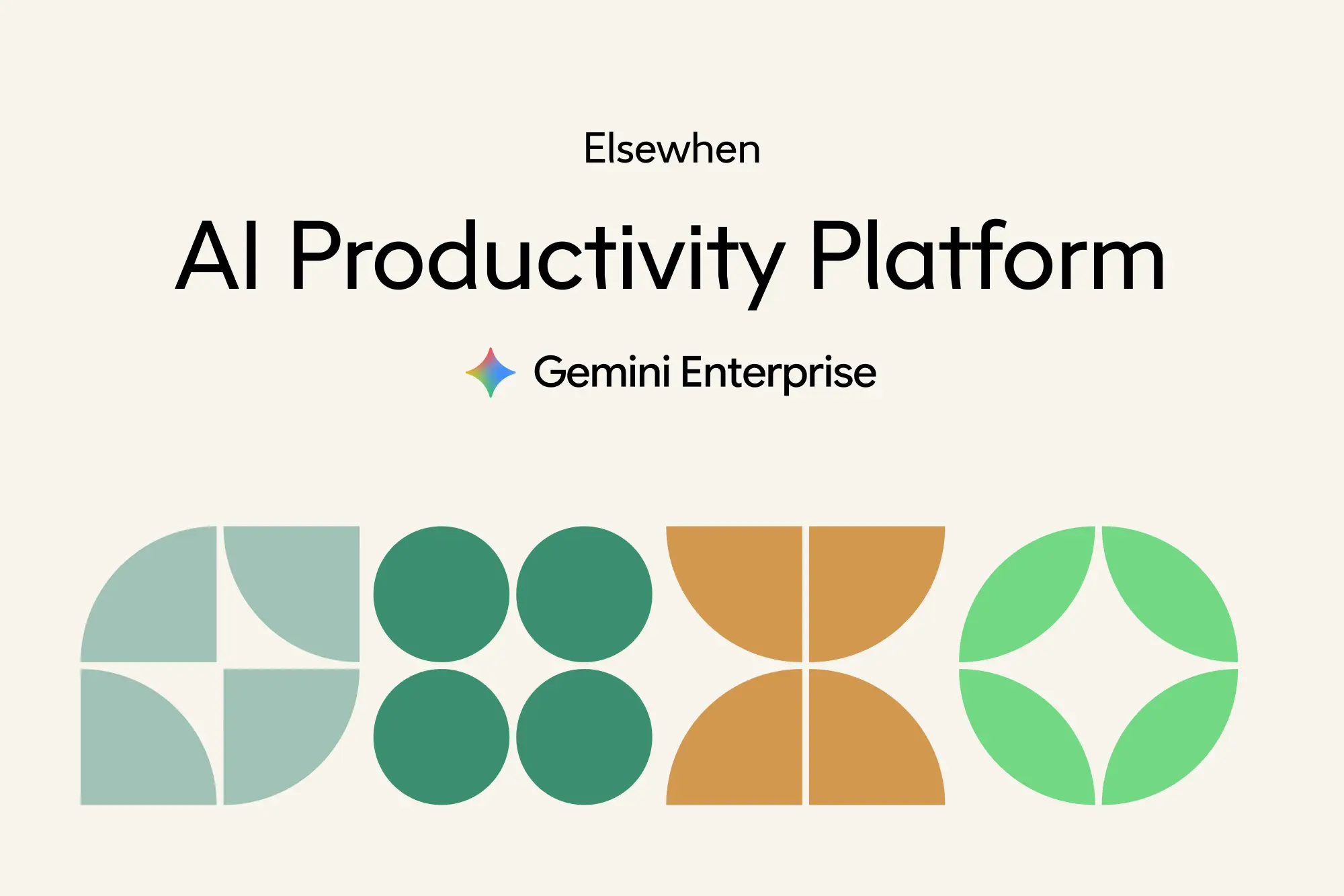 Elsewhen

AI Productivity Platform

Gemini Enterprise